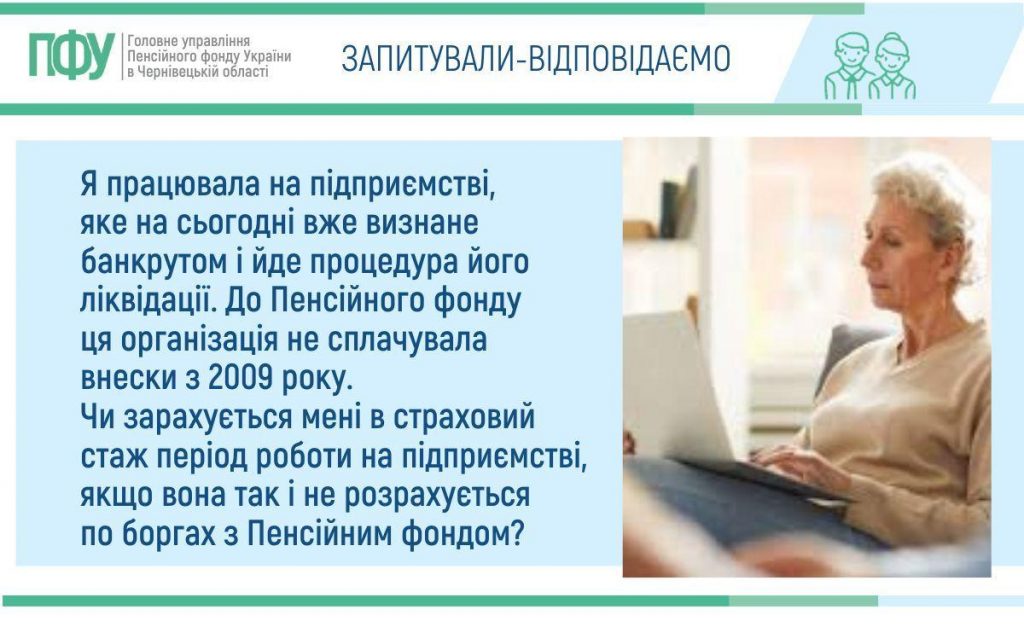 ПФУ Головне управління Пенсійного фонду України в Чернівецькій області

ЗАПИТУВАЛИ-ВІДПОВІДАЄМО

Я працювала на підприємстві, яке на сьогодні вже визнане банкрутом і йде процедура його ліквідації. До Пенсійного фонду ця організація не сплачувала внески з 2009 року.
Чи зарахується мені в страховий стаж період роботи на підприємстві, якщо вона так і не розрахується по боргах з Пенсійним фондом?